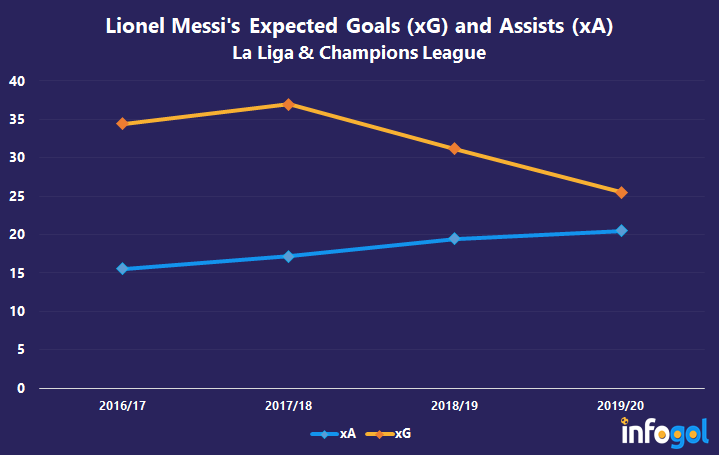 Lionel Messi's Expected Goals (xG) and Assists (xA)
La Liga & Champions League

40
35
30
25
20
15
10
5
0

2016/17
2017/18
2018/19
2019/20

xA
xG

infogol